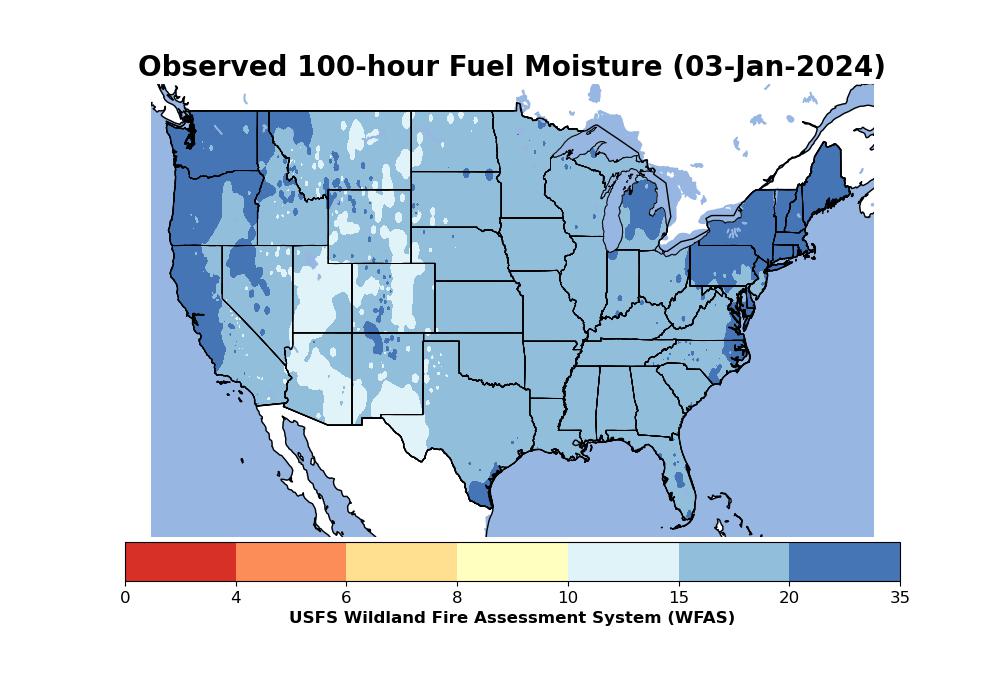 Observed 100-hour Fuel Moisture (03-Jan-2024)

0
4
6
8
10
15
20
35

USFS Wildland Fire Assessment System (WFAS)